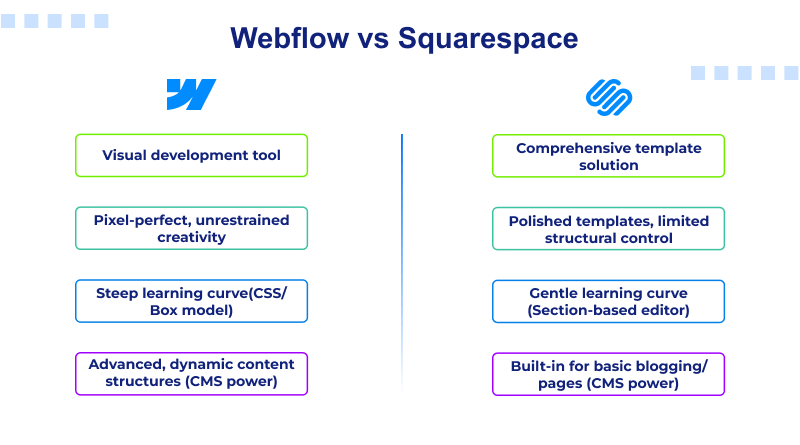 Webflow vs Squarespace

Visual development tool

Pixel-perfect, unrestrained creativity

Steep learning curve(CSS/ Box model)

Advanced, dynamic content structures (CMS power)

Comprehensive template solution

Polished templates, limited structural control

Gentle learning curve (Section-based editor)

Built-in for basic blogging/ pages (CMS power)